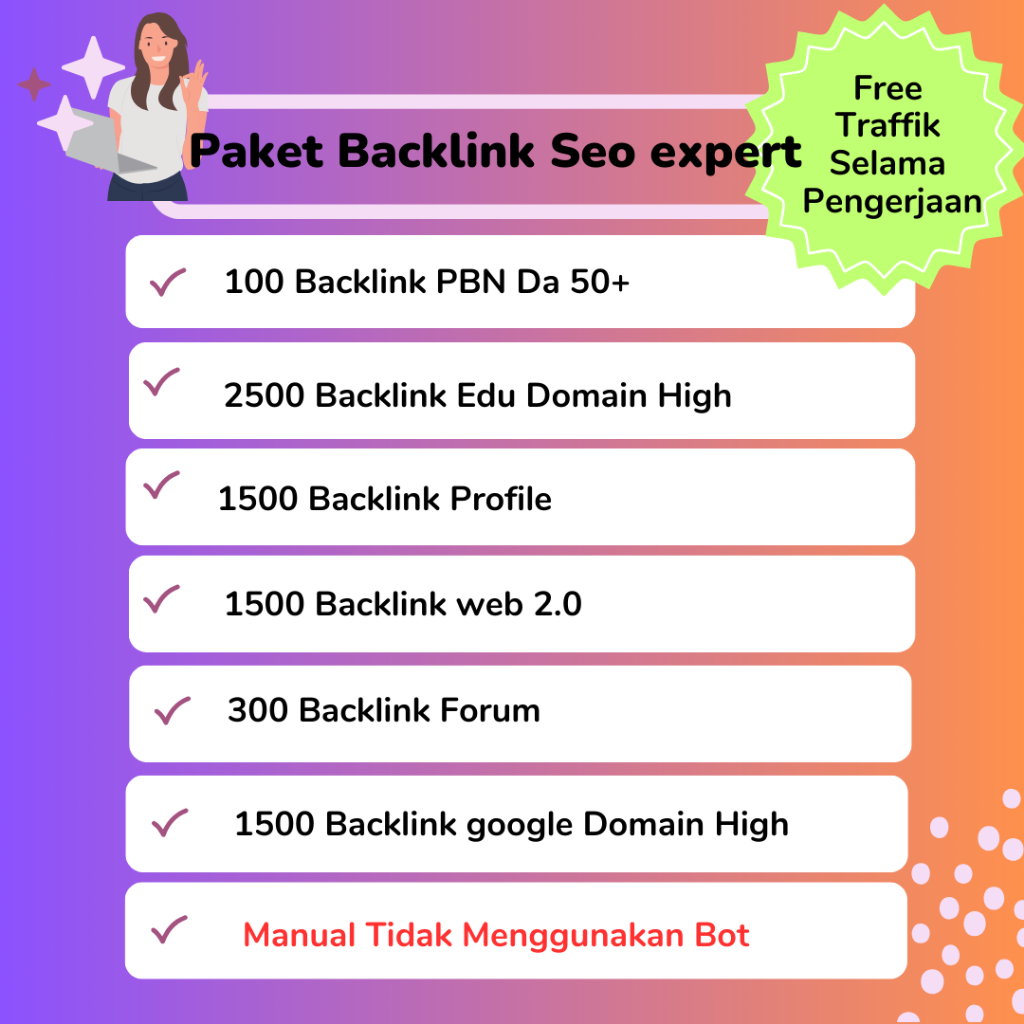 Paket Backlink Seo expert

Free Traffik Selama Pengerjaan

100 Backlink PBN Da 50+

2500 Backlink Edu Domain High

1500 Backlink Profile

1500 Backlink web 2.0

300 Backlink Forum

1500 Backlink google Domain High

Manual Tidak Menggunakan Bot